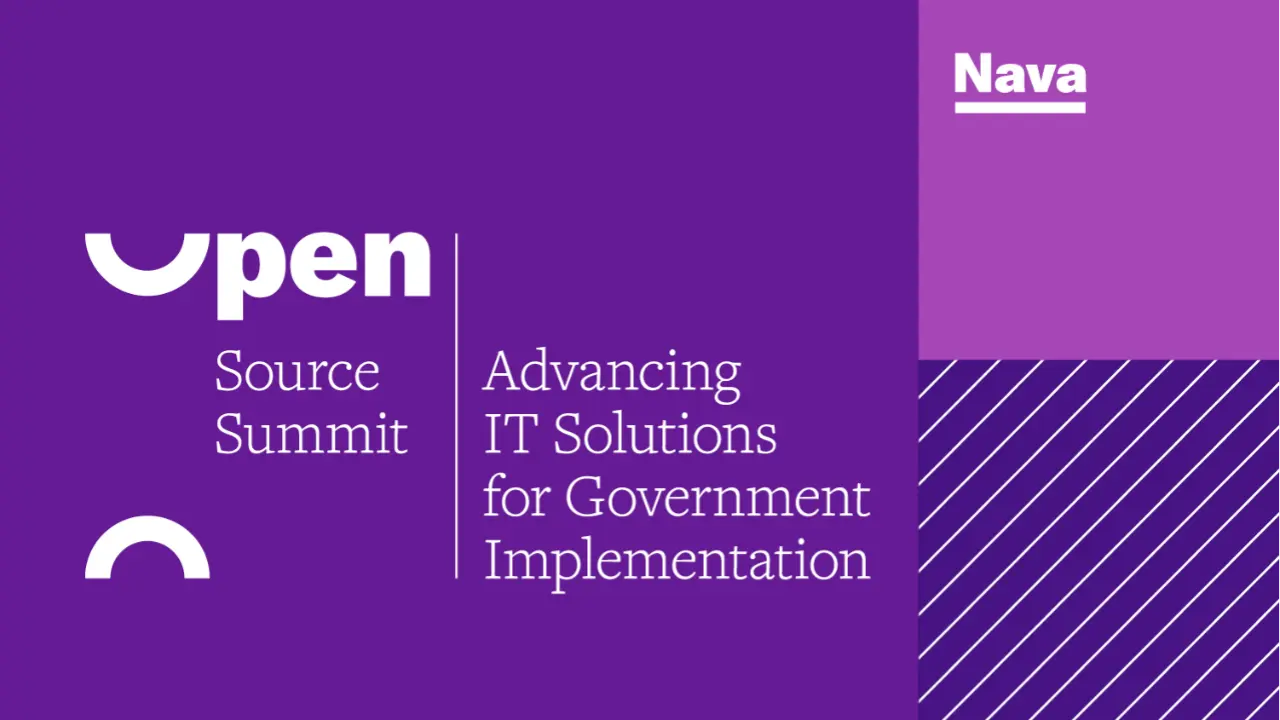 Nava

Open
Source
Summit

Advancing
IT Solutions
for Government
Implementation